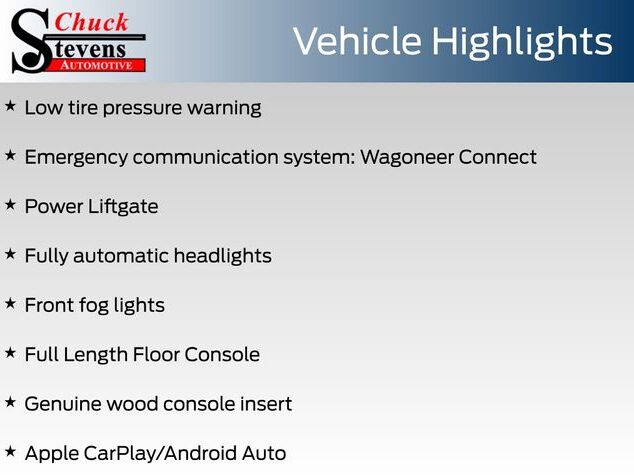 Chuck
Stevens
AUTOMOTIVE

Vehicle Highlights

★ Low tire pressure warning

★ Emergency communication system: Wagoneer Connect

★ Power Liftgate

★ Fully automatic headlights

★ Front fog lights

★ Full Length Floor Console

★ Genuine wood console insert

★ Apple CarPlay/Android Auto